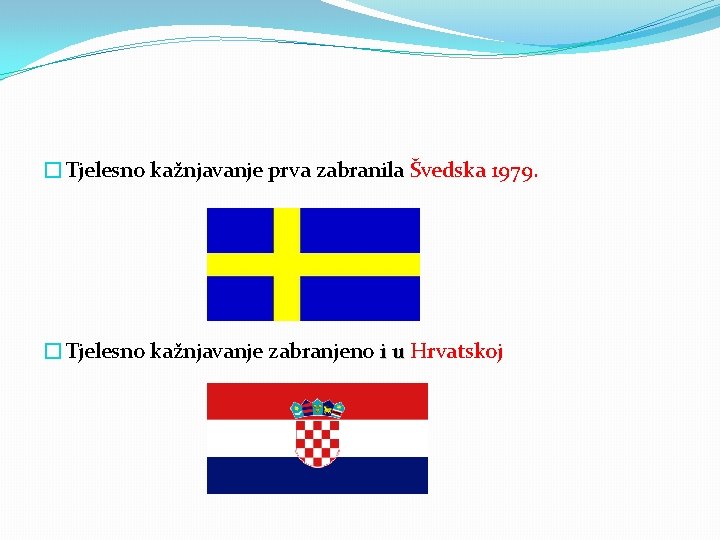 Tjelesno kažnjavanje prva zabranila Švedska 1979.

Tjelesno kažnjavanje zabranjeno i u Hrvatskoj